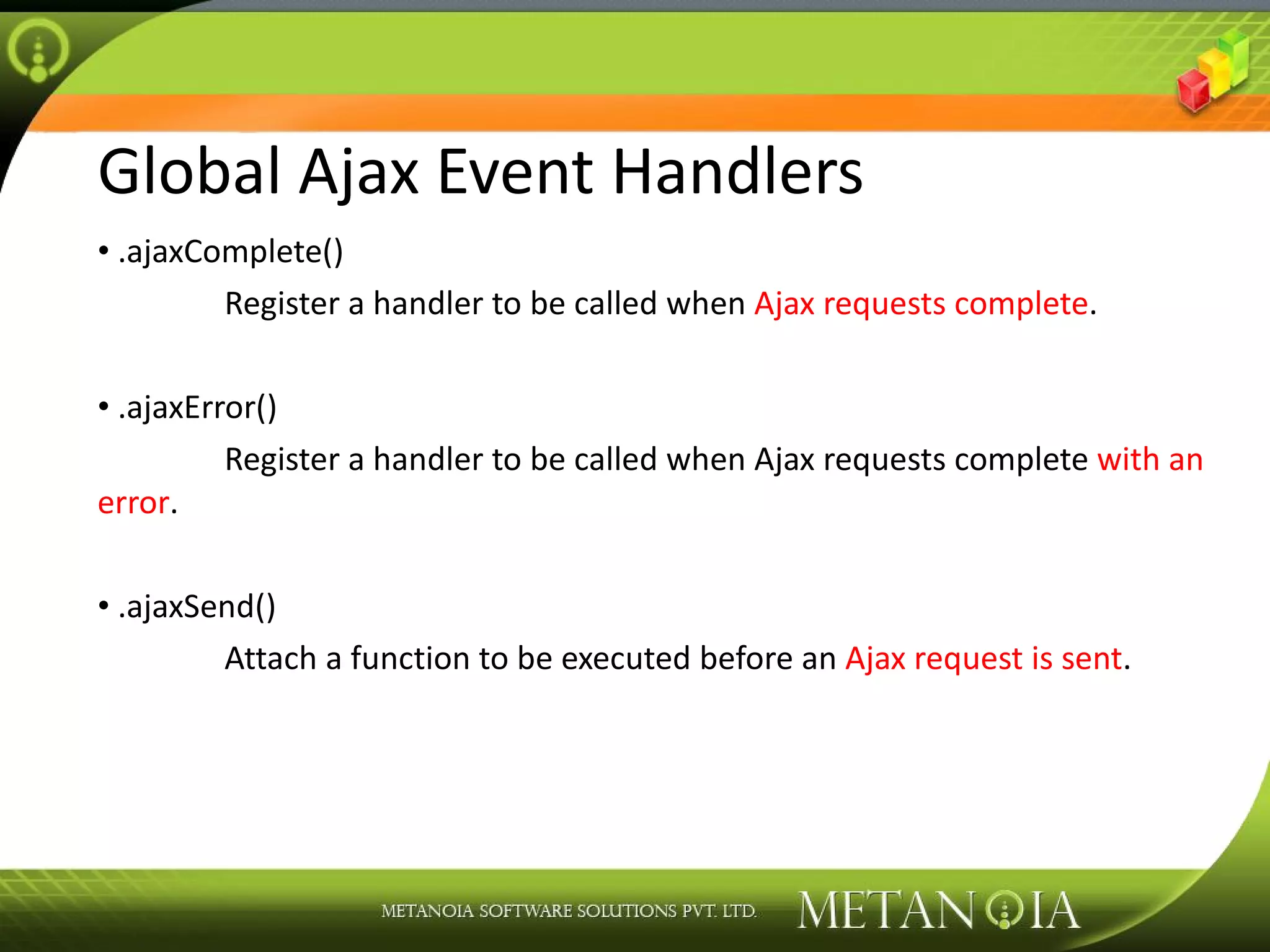 Global Ajax Event Handlers

• .ajaxComplete()

Register a handler to be called when Ajax requests complete.

• .ajaxError()

Register a handler to be called when Ajax requests complete with an error.

• .ajaxSend()

Attach a function to be executed before an Ajax request is sent.

METANOIA SOFTWARE SOLUTIONS PVT. LTD.

METANOIA